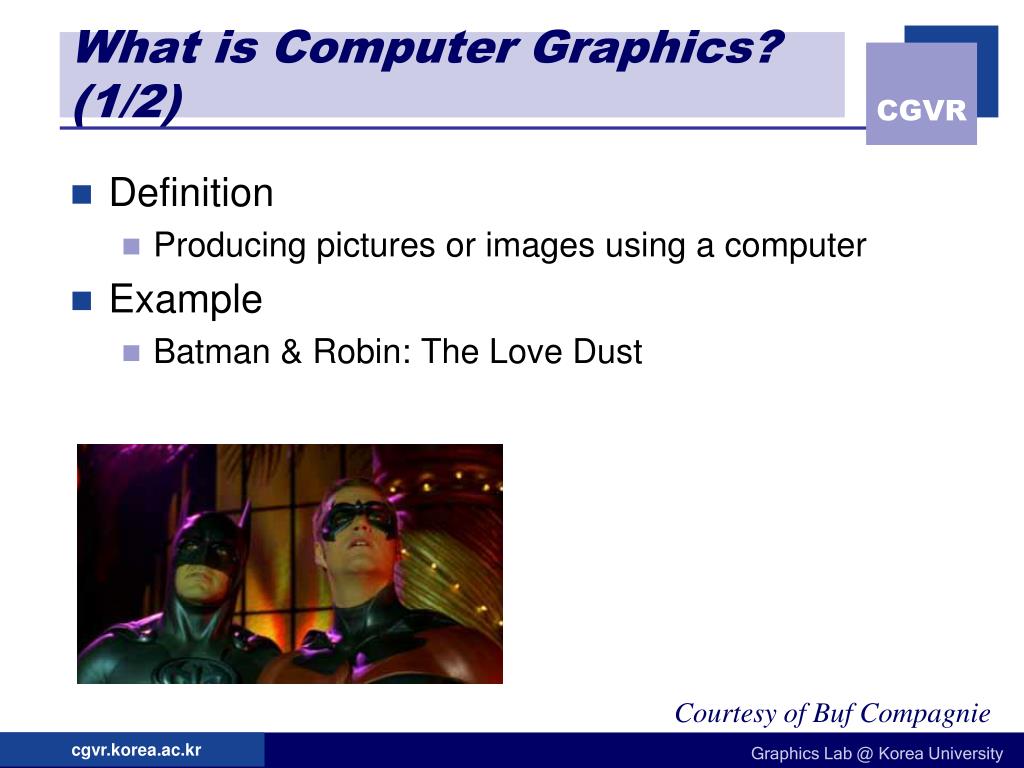 What is Computer Graphics? (1/2)

CGVR

Definition
Producing pictures or images using a computer
Example
Batman & Robin: The Love Dust

Courtesy of Buf Compagnie

cgvr.korea.ac.kr

Graphics Lab @ Korea University